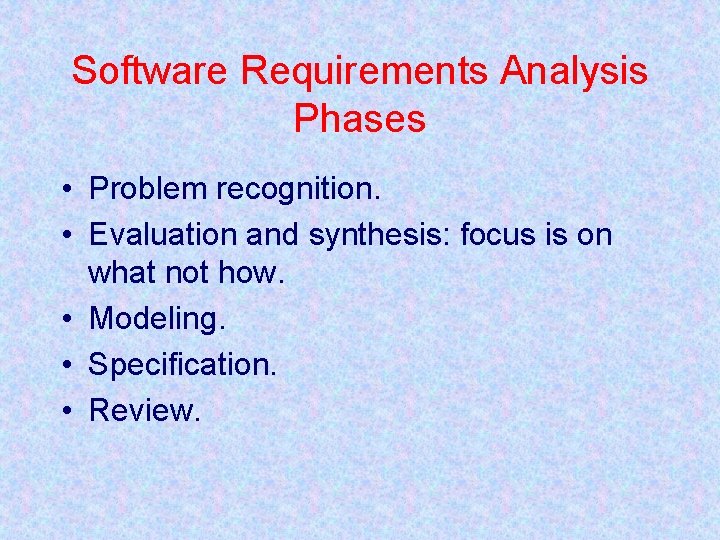 Software Requirements Analysis Phases

• Problem recognition.
• Evaluation and synthesis: focus is on what not how.
• Modeling.
• Specification.
• Review.